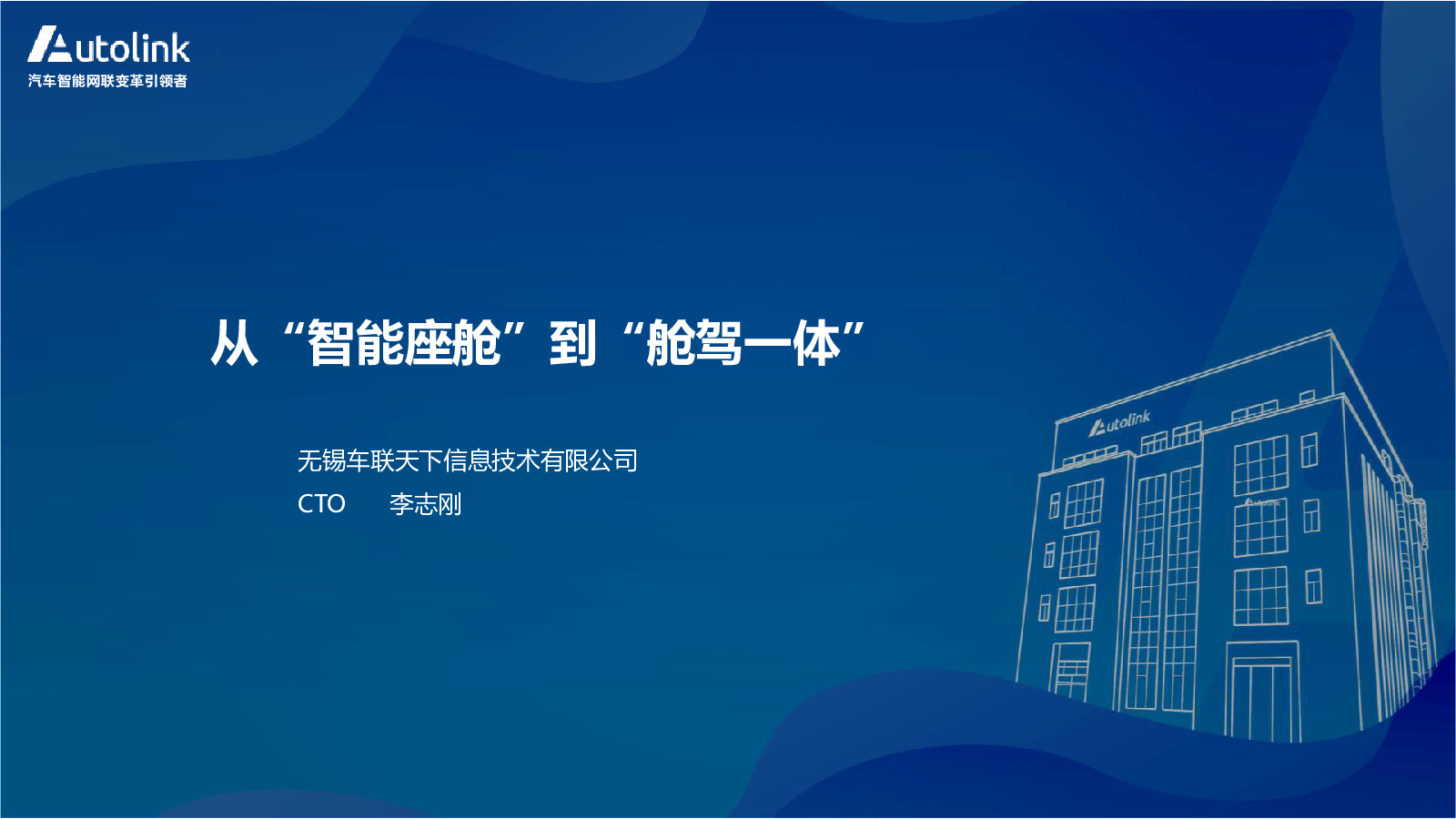 Autolink
汽车智能网联变革引领者

从“智能座舱”到“舱驾一体”

无锡车联天下信息技术有限公司
CTO 李志刚

Autolink